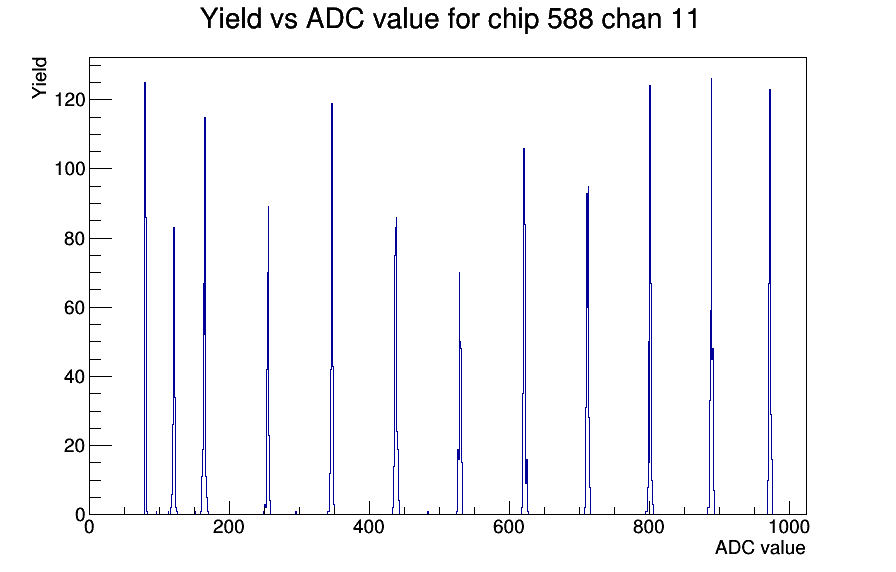 Yield vs ADC value for chip 588 chan 11

Yield

120
100
80
60
40
20
0

0
200
400
600
800
1000

ADC value